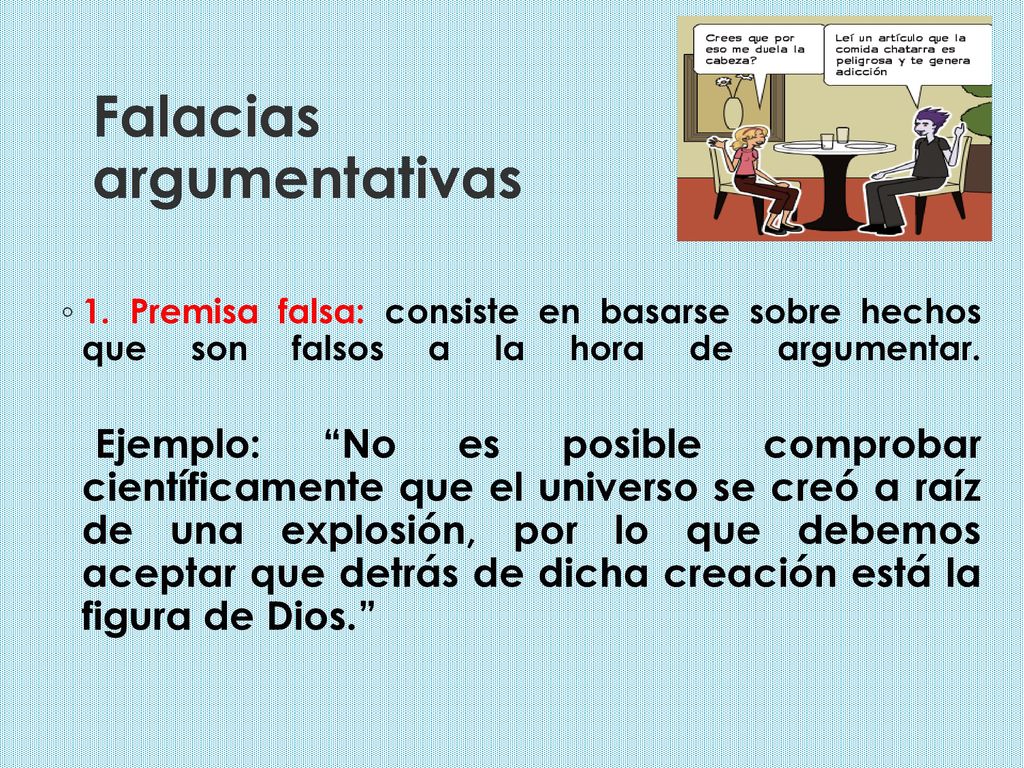 Falacias argumentativas

Crees que por eso me duela la cabeza?

Leí un artículo que la comida chatarra es peligrosa y te genera adicción

◦ 1. Premisa falsa: consiste en basarse sobre hechos que son falsos a la hora de argumentar.

Ejemplo: “No es posible comprobar científicamente que el universo se creó a raíz de una explosión, por lo que debemos aceptar que detrás de dicha creación está la figura de Dios.”